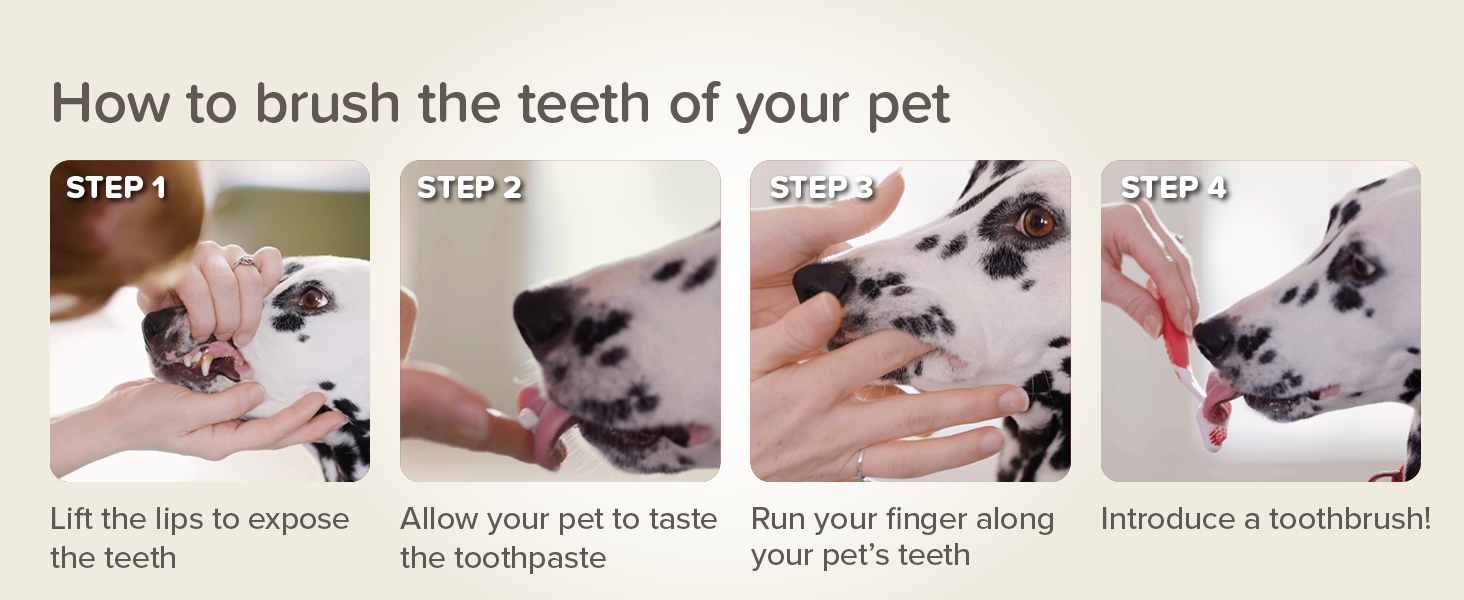 How to brush the teeth of your pet

STEP 1

Lift the lips to expose the teeth

STEP 2

Allow your pet to taste the toothpaste

STEP 3

Run your finger along your pet's teeth

STEP 4

Introduce a toothbrush!